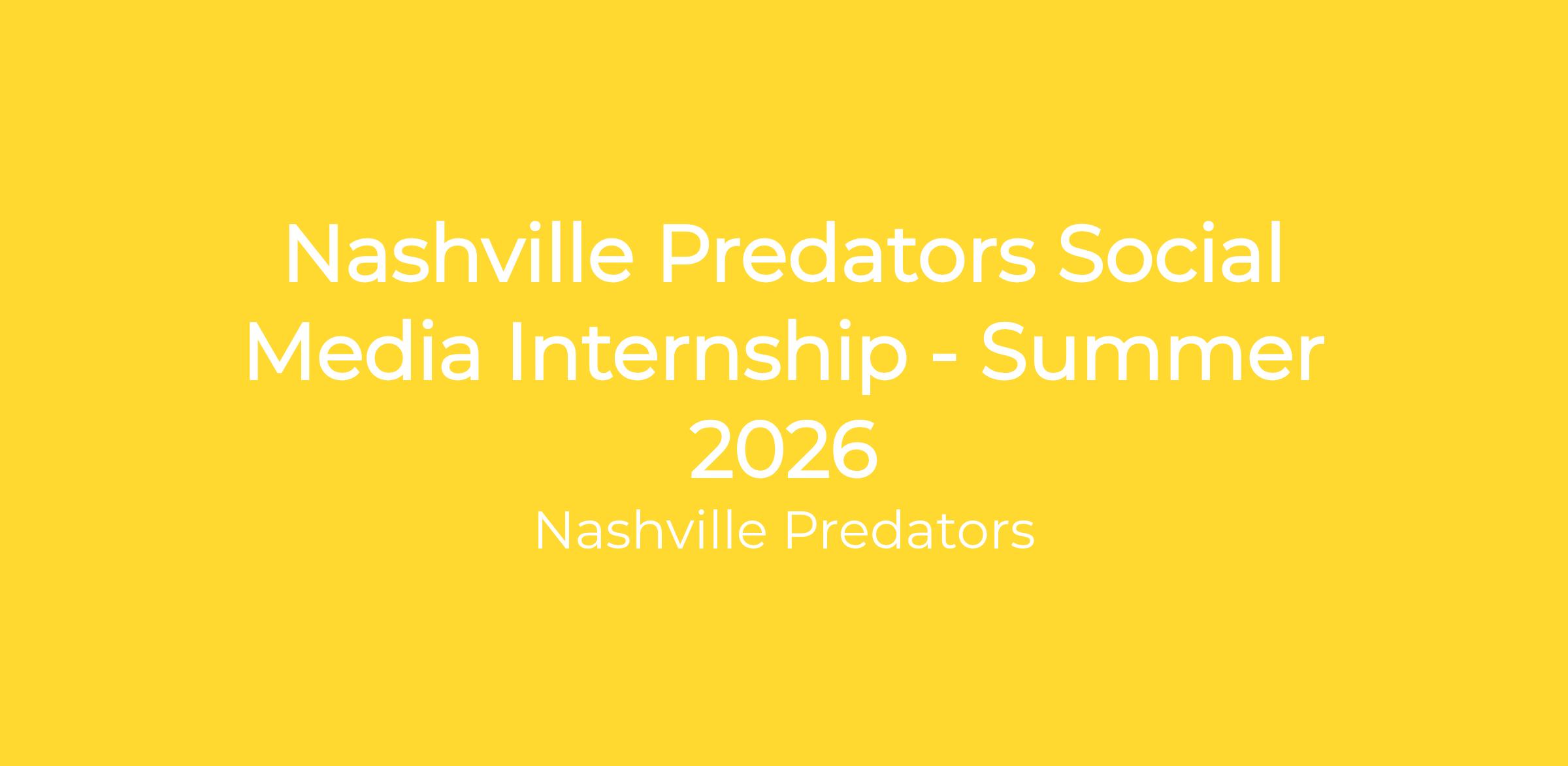 Nashville Predators Social Media Internship - Summer 2026

Nashville Predators